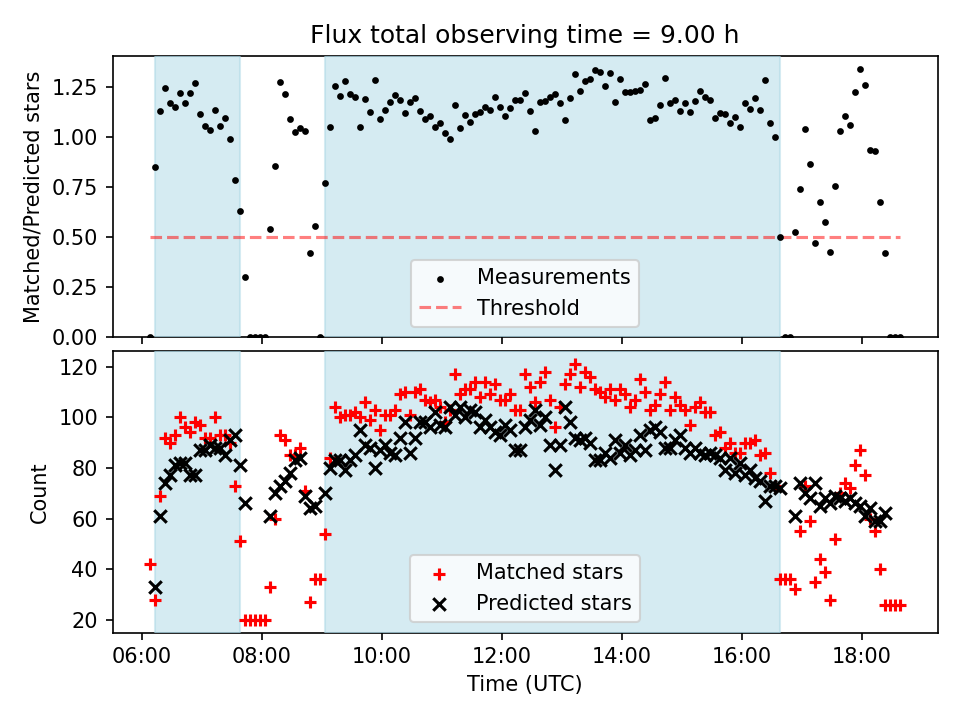 Flux total observing time = 9.00 h

Matched/Predicted stars

1.25
1.00
0.75
0.50
0.25
0.00

Measurements
Threshold

Count

120
100
80
60
40
20

Matched stars
Predicted stars

06:00 08:00 10:00 12:00 14:00 16:00 18:00

Time (UTC)